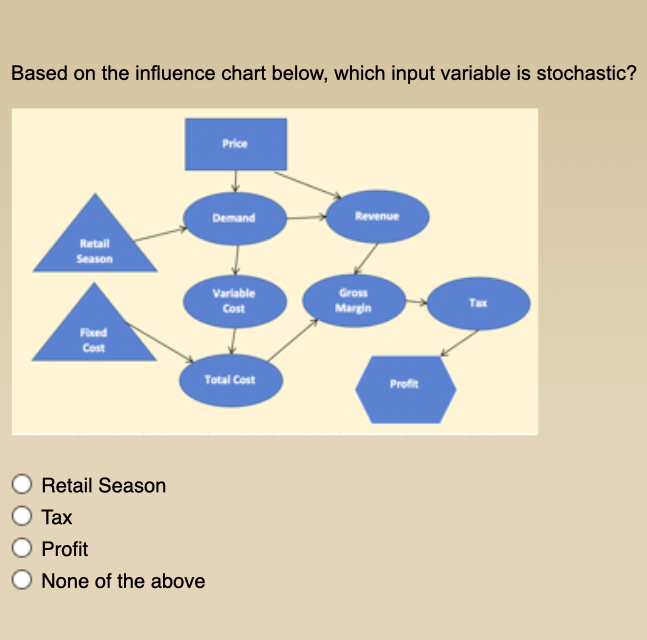 Based on the influence chart below, which input variable is stochastic?

Price

Demand

Revenue

Retail Season

Variable Cost

Gross Margin

Tax

Fixed Cost

Total Cost

Profit

Retail Season
Tax
Profit
None of the above